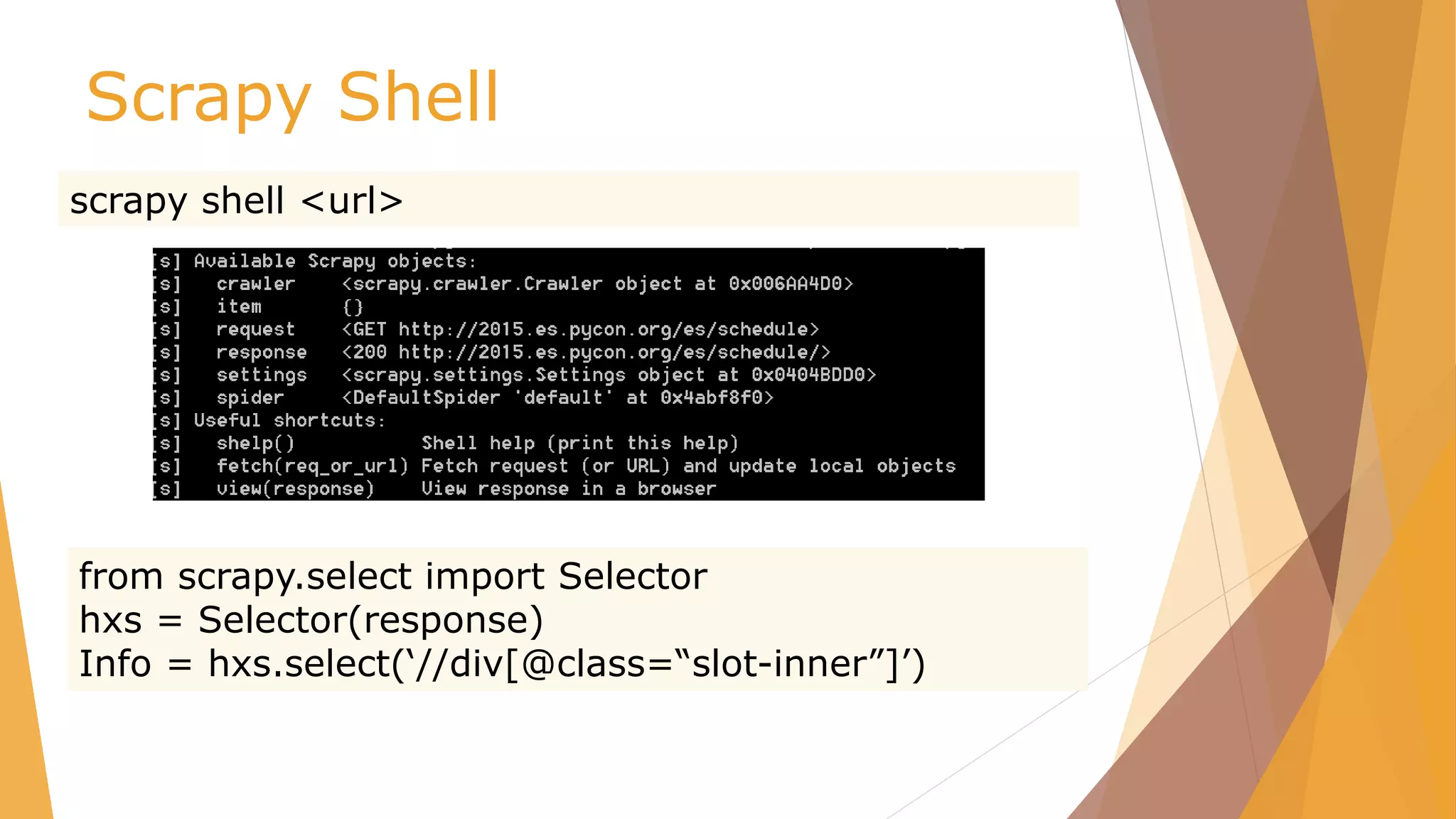 Scrapy Shell

scrapy shell <url>

[s] Available Scrapy objects:
[s]   crawler    <scrapy.crawler.Crawler object at 0x006AA4D0>
[s]   item       {}
[s]   request    <GET http://2015.es.pycon.org/es/schedule>
[s]   response   <200 http://2015.es.pycon.org/es/schedule/>
[s]   settings   <scrapy.settings.Settings object at 0x0404BDD0>
[s]   spider     <DefaultSpider 'default' at 0x4abf8f0>
[s] Useful shortcuts:
[s]   shelp()           Shell help (print this help)
[s]   fetch(req_or_url) Fetch request (or URL) and update local objects
[s]   view(response)    View response in a browser

from scrapy.select import Selector
hxs = Selector(response)
Info = hxs.select(‘//div[@class=“slot-inner”]’)